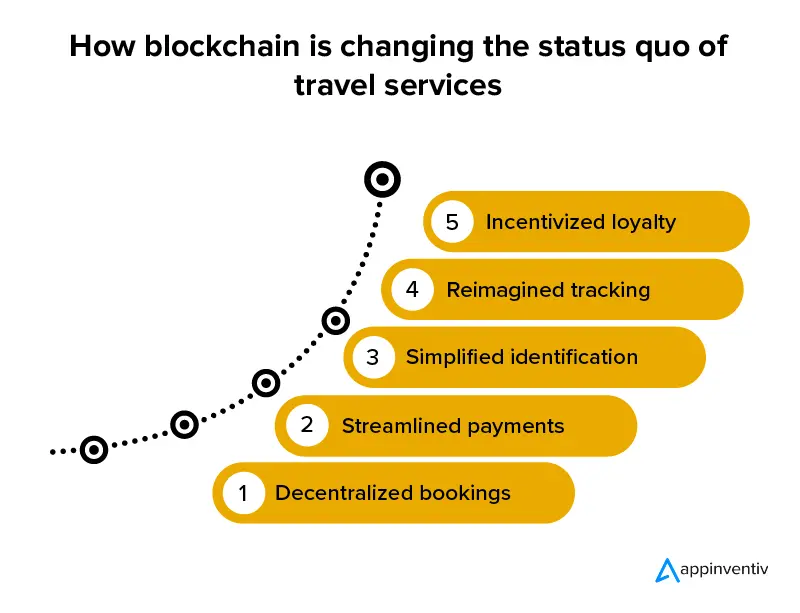 How blockchain is changing the status quo of travel services

5 Incentivized loyalty

4 Reimagined tracking

3 Simplified identification

2 Streamlined payments

1 Decentralized bookings

appinventiv